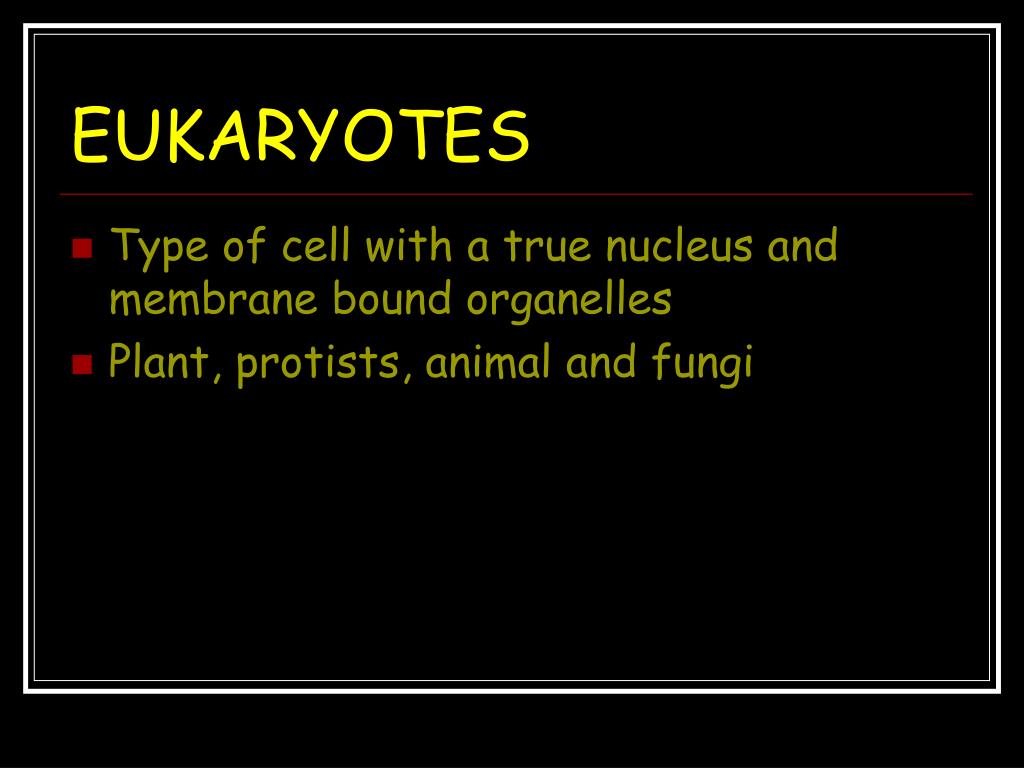 EUKARYOTES

- Type of cell with a true nucleus and membrane bound organelles
- Plant, protists, animal and fungi